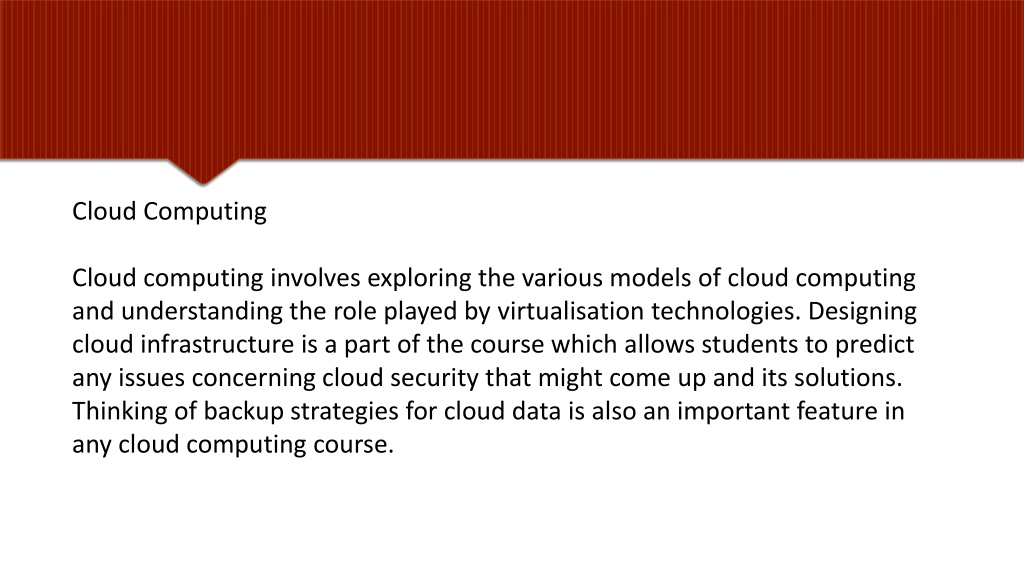 Cloud Computing

Cloud computing involves exploring the various models of cloud computing and understanding the role played by virtualisation technologies. Designing cloud infrastructure is a part of the course which allows students to predict any issues concerning cloud security that might come up and its solutions. Thinking of backup strategies for cloud data is also an important feature in any cloud computing course.